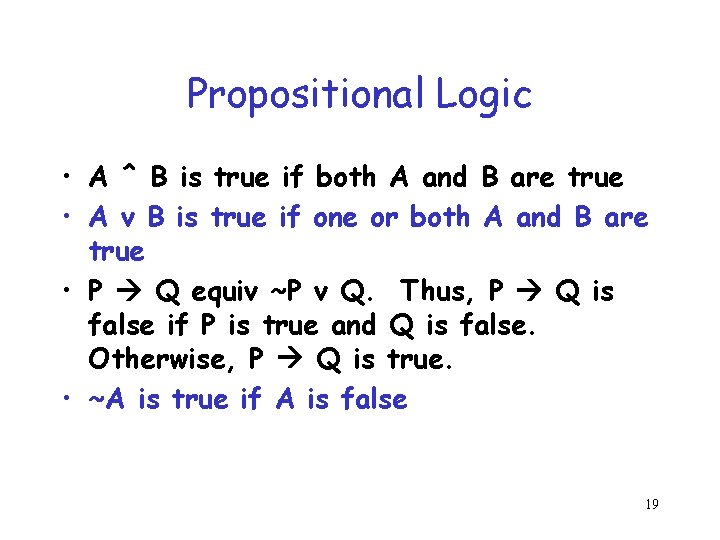 Propositional Logic

• A ^ B is true if both A and B are true
• A v B is true if one or both A and B are true
• P → Q equiv ~P v Q. Thus, P → Q is false if P is true and Q is false. Otherwise, P → Q is true.
• ~A is true if A is false

19